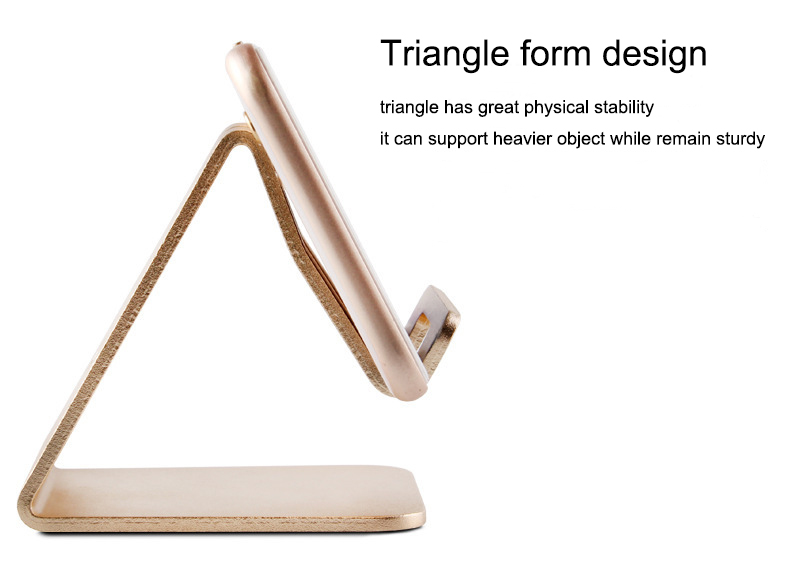 Triangle form design

triangle has great physical stability
it can support heavier object while remain sturdy